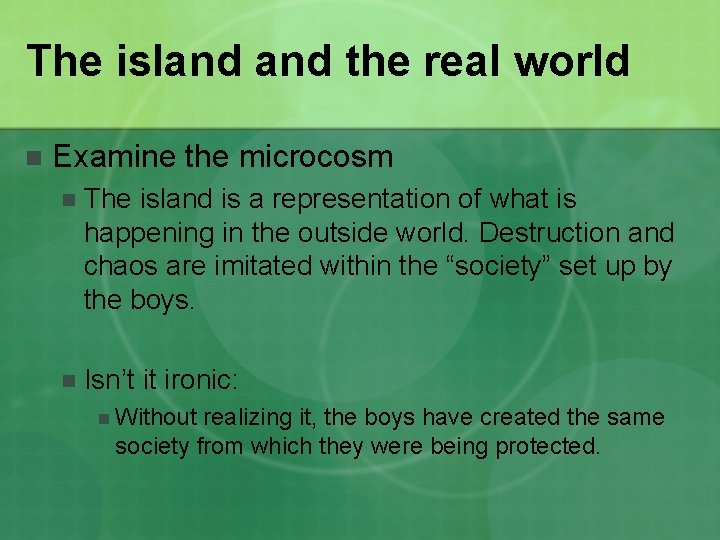 The island and the real world

Examine the microcosm

The island is a representation of what is happening in the outside world. Destruction and chaos are imitated within the “society” set up by the boys.

Isn’t it ironic:

Without realizing it, the boys have created the same society from which they were being protected.